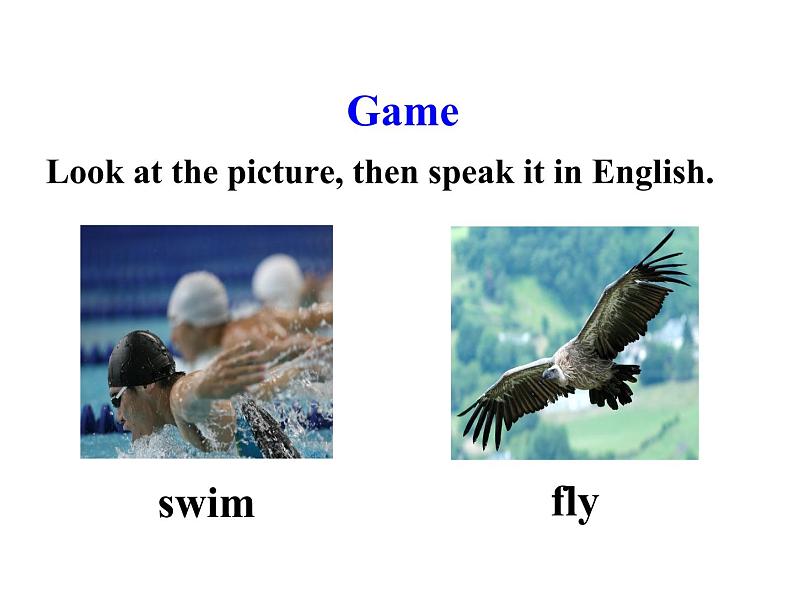 Game

Look at the picture, then speak it in English.

swim

fly